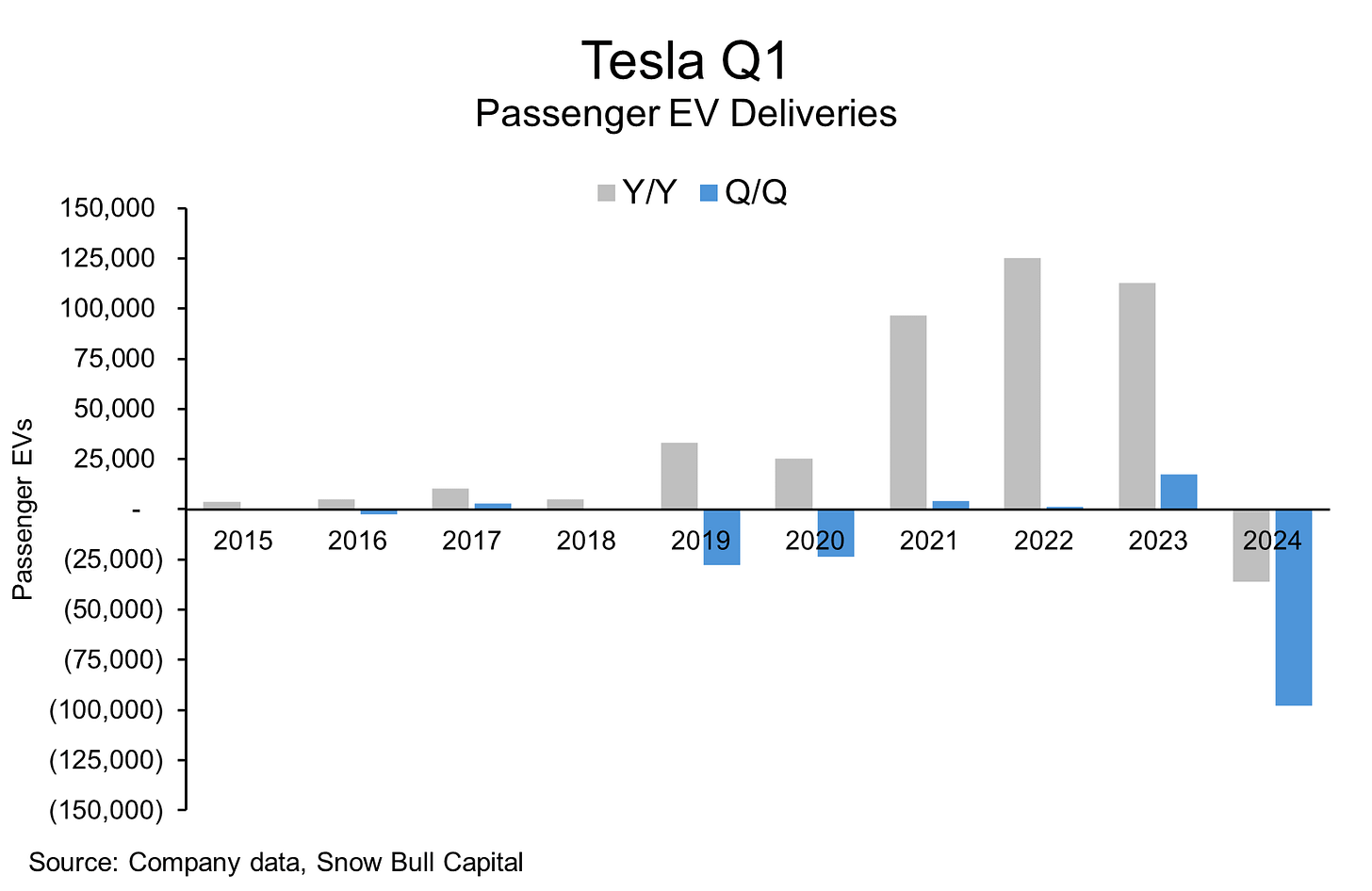 Tesla Q1
Passenger EV Deliveries

Y/Y Q/Q

Passenger EVs

150,000
125,000
100,000
75,000
50,000
25,000
-
(25,000)
(50,000)
(75,000)
(100,000)
(125,000)
(150,000)

2015 2016 2017 2018 2019 2020 2021 2022 2023 2024

Source: Company data, Snow Bull Capital